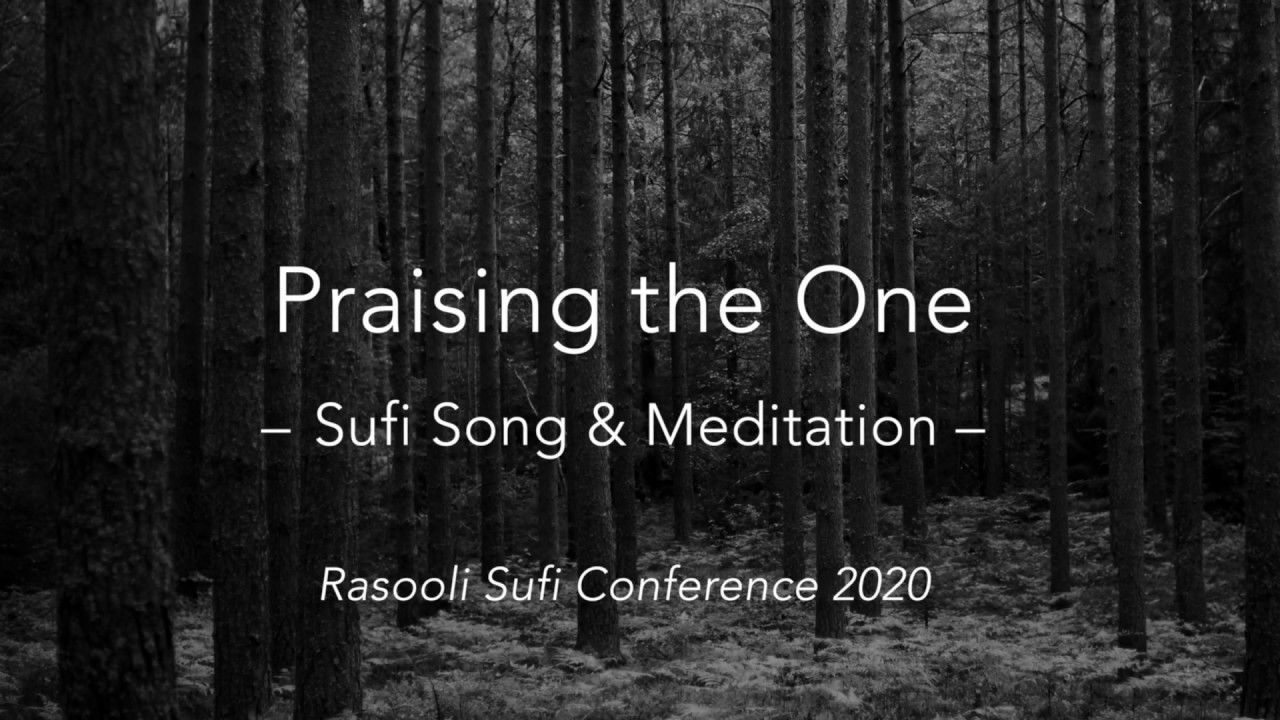 Praising the One

– Sufi Song & Meditation –

Rasooli Sufi Conference 2020